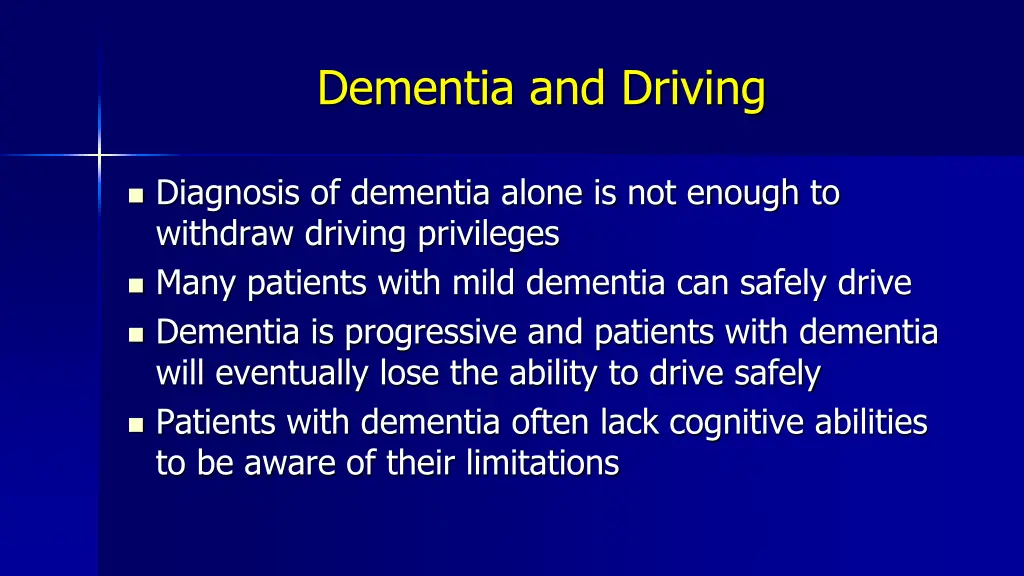 Dementia and Driving

- Diagnosis of dementia alone is not enough to withdraw driving privileges
- Many patients with mild dementia can safely drive
- Dementia is progressive and patients with dementia will eventually lose the ability to drive safely
- Patients with dementia often lack cognitive abilities to be aware of their limitations